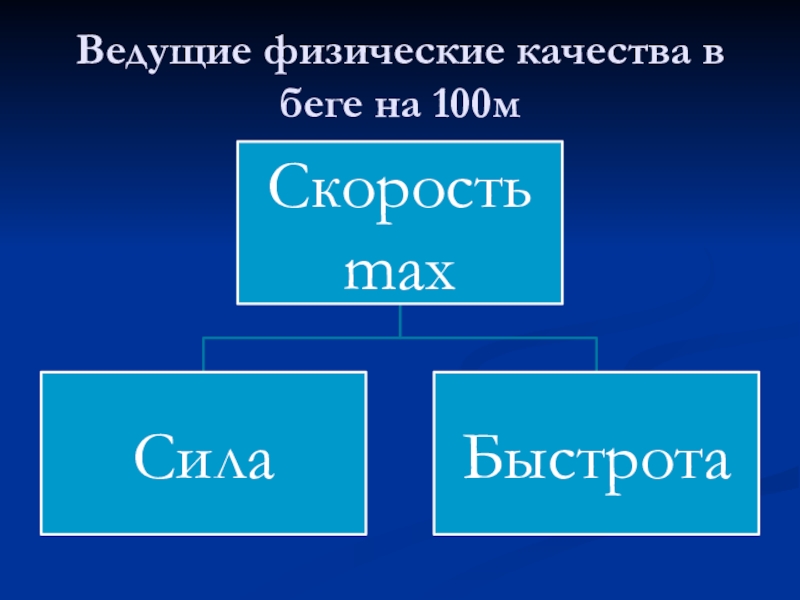 Ведущие физические качества в беге на 100м

Скорость max

Сила

Быстрота